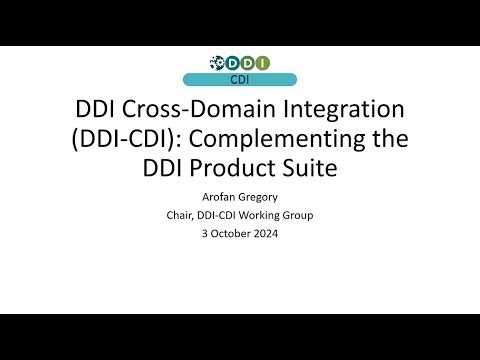 DDI
CDI

DDI Cross-Domain Integration (DDI-CDI): Complementing the DDI Product Suite

Arofan Gregory
Chair, DDI-CDI Working Group
3 October 2024